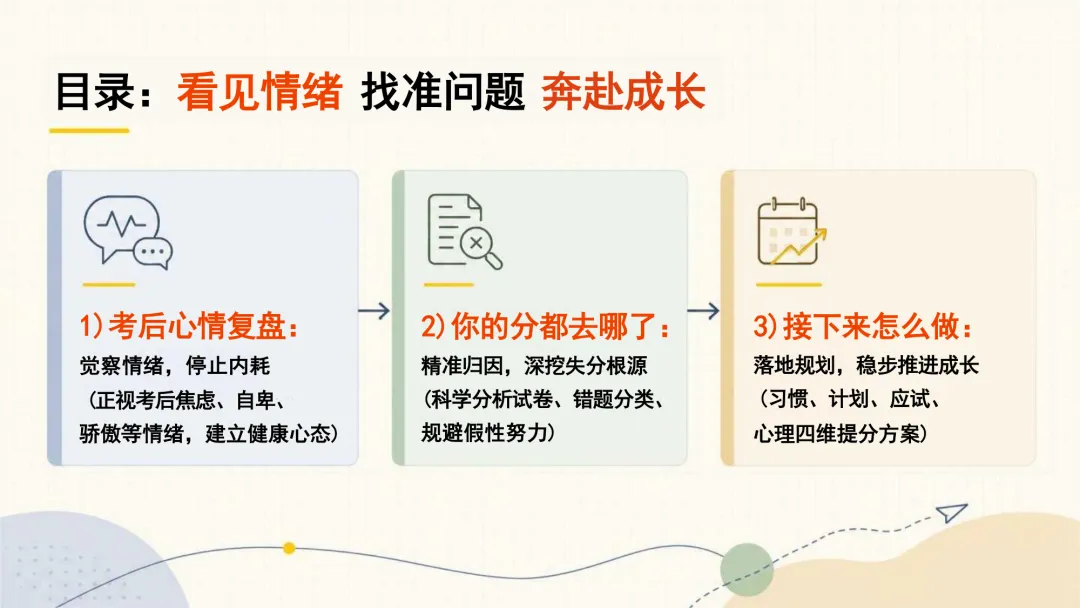 目录：看见情绪 找准问题 奔赴成长

1)考后心情复盘：
觉察情绪，停止内耗
（正视考后焦虑、自卑、骄傲等情绪，建立健康心态）

2)你的分都去哪了：
精准归因，深挖失分根源
（科学分析试卷、错题分类、规避假性努力）

3)接下来怎么做：
落地规划，稳步推进成长
（习惯、计划、应试、心理四维提分方案）